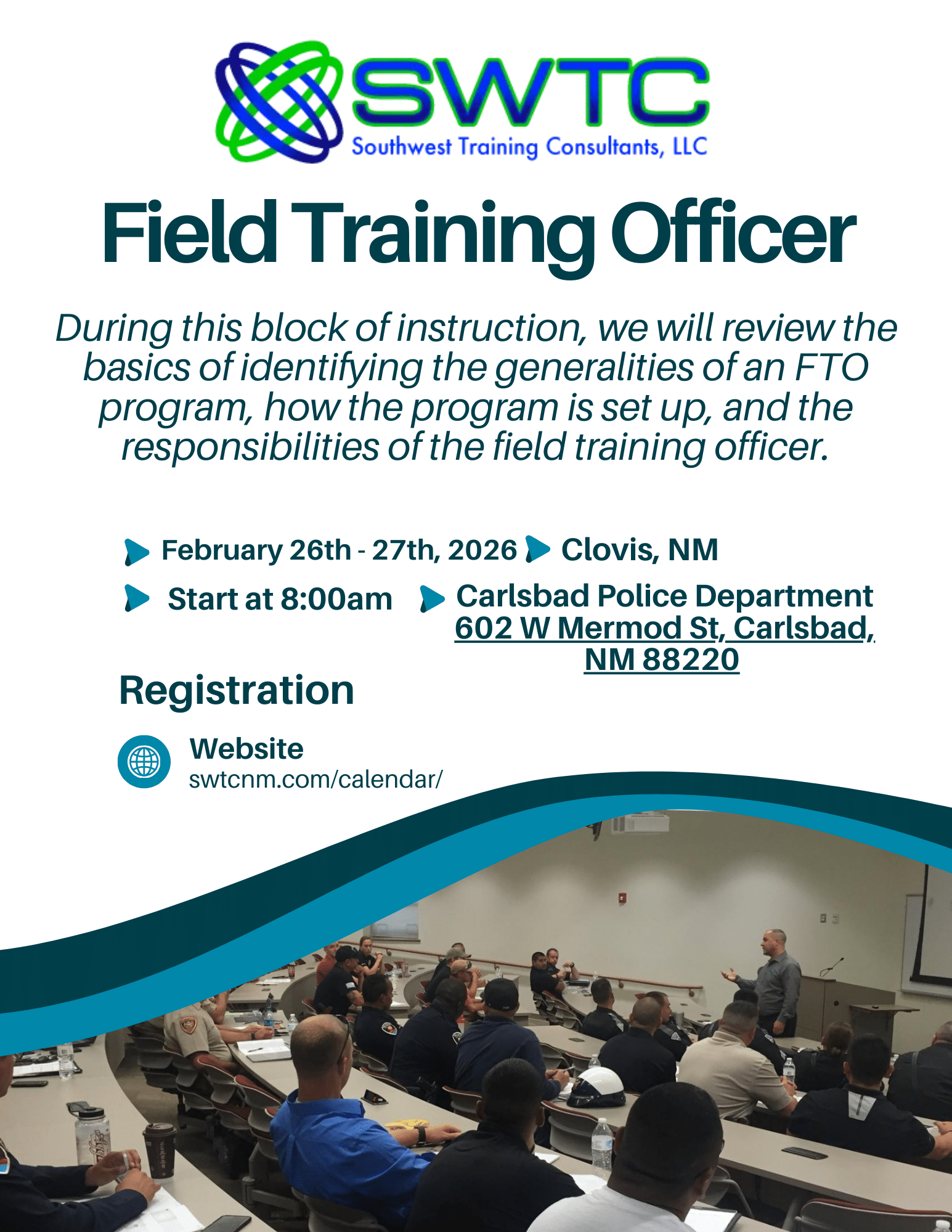 SWTC
Southwest Training Consultants, LLC

Field Training Officer

During this block of instruction, we will review the basics of identifying the generalities of an FTO program, how the program is set up, and the responsibilities of the field training officer.

February 26th - 27th, 2026

Clovis, NM

Start at 8:00am

Carlsbad Police Department
602 W Mermod St, Carlsbad, NM 88220

Registration

Website
swtcnm.com/calendar/